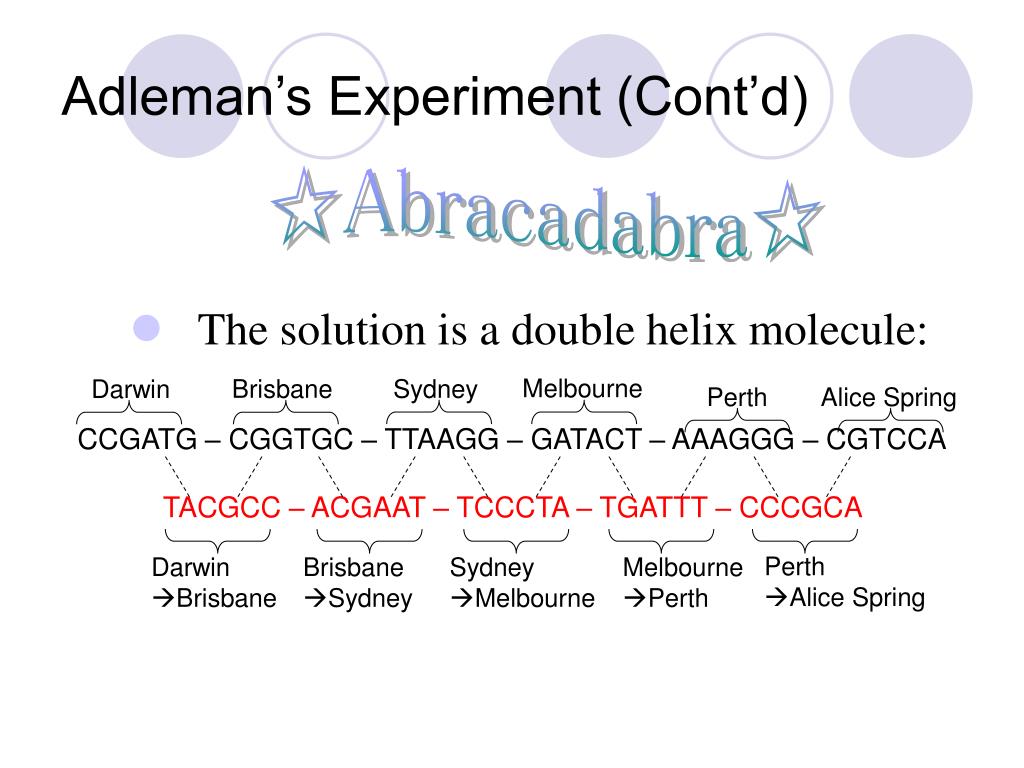 Adleman's Experiment (Cont'd)

☆Abracadabra☆

The solution is a double helix molecule:

Darwin Brisbane Sydney Melbourne Perth Alice Spring

CCGATG – CGGTGC – TTAAGG – GATACT – AAAGGG – CGTCCA

TACGCC – ACGAAT – TCCCTA – TGATTT – CCCGCA

Darwin →Brisbane

Brisbane →Sydney

Sydney →Melbourne

Melbourne →Perth

Perth →Alice Spring